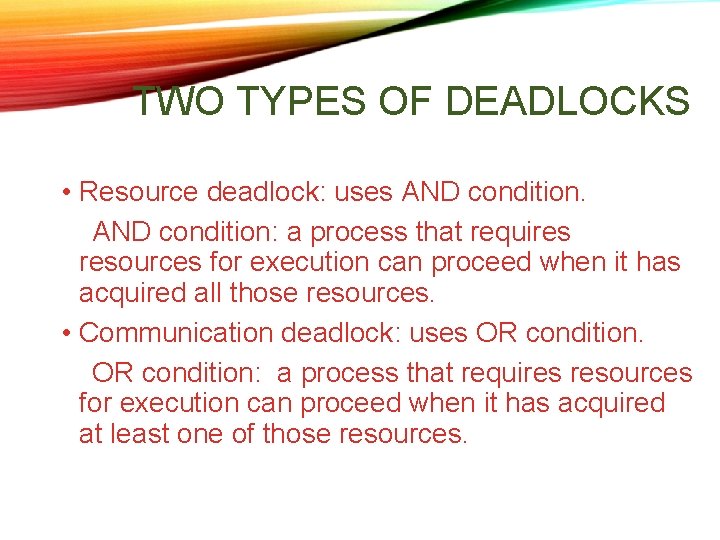 TWO TYPES OF DEADLOCKS

• Resource deadlock: uses AND condition.

AND condition: a process that requires resources for execution can proceed when it has acquired all those resources.

• Communication deadlock: uses OR condition.

OR condition: a process that requires resources for execution can proceed when it has acquired at least one of those resources.